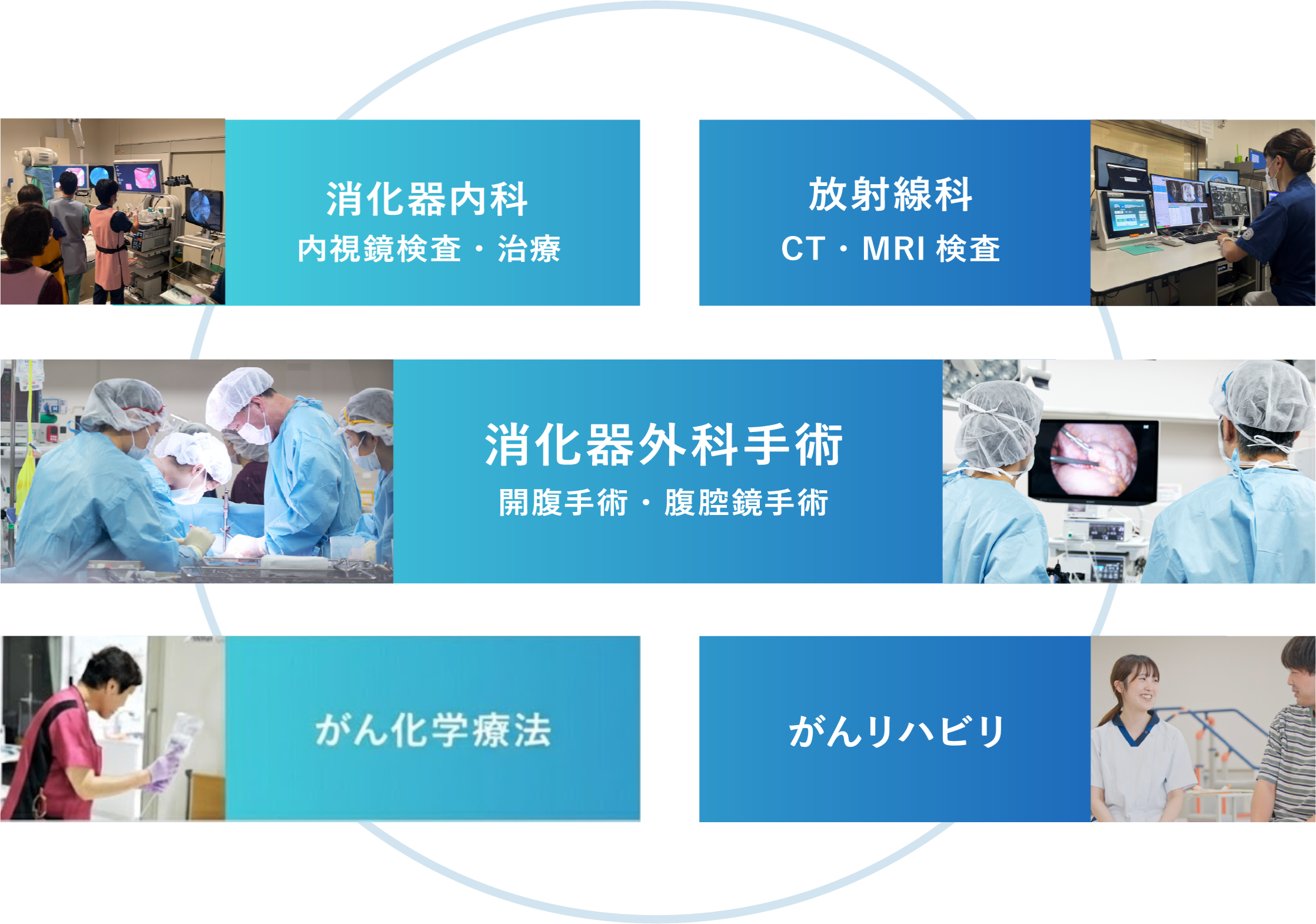 消化器内科
内視鏡検査・治療

放射線科
CT・MRI 検査

消化器外科手術
開腹手術・腹腔鏡手術

がん化学療法

がんリハビリ